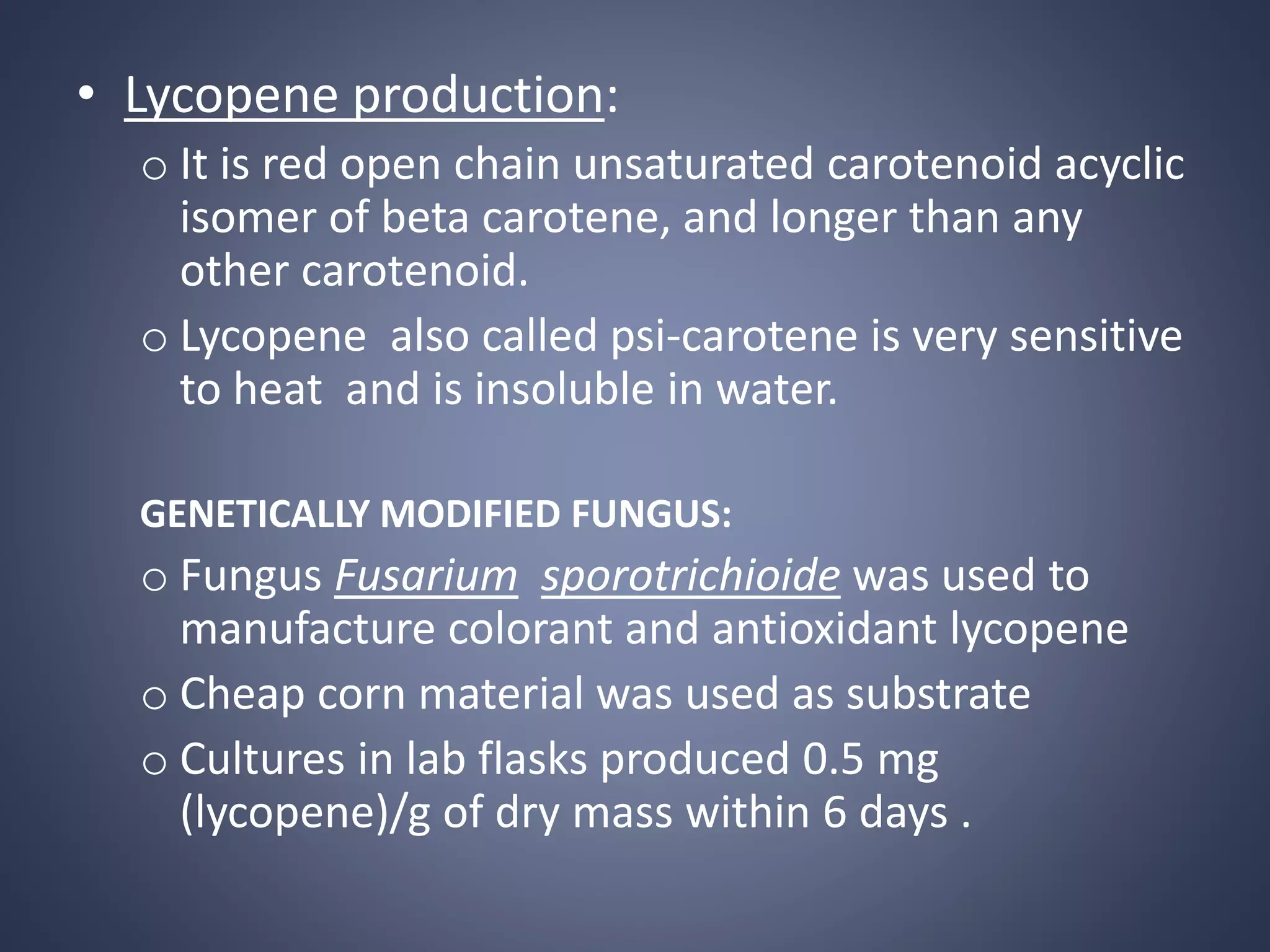 • Lycopene production:

o It is red open chain unsaturated carotenoid acyclic isomer of beta carotene, and longer than any other carotenoid.

o Lycopene also called psi-carotene is very sensitive to heat and is insoluble in water.

GENETICALLY MODIFIED FUNGUS:

o Fungus Fusarium sporotrichioide was used to manufacture colorant and antioxidant lycopene

o Cheap corn material was used as substrate

o Cultures in lab flasks produced 0.5 mg (lycopene)/g of dry mass within 6 days .